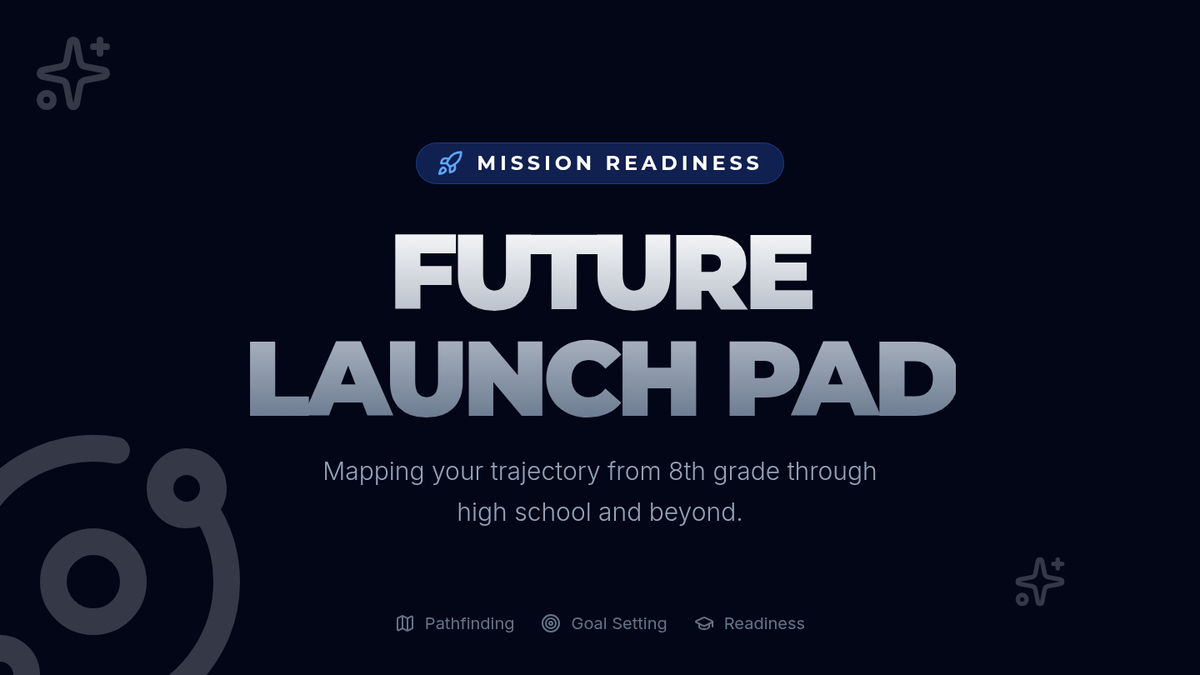 MISSION READINESS

FUTURE LAUNCH PAD

Mapping your trajectory from 8th grade through high school and beyond.

Pathfinding Goal Setting Readiness